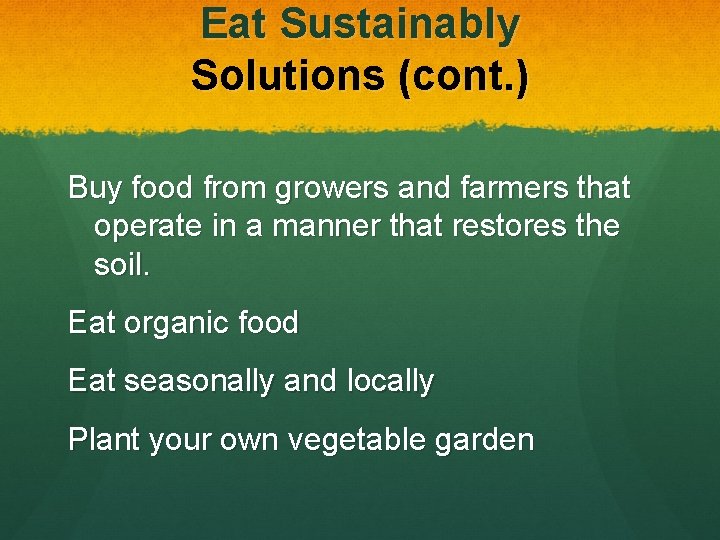 Eat Sustainably
Solutions (cont.)

Buy food from growers and farmers that operate in a manner that restores the soil.

Eat organic food

Eat seasonally and locally

Plant your own vegetable garden